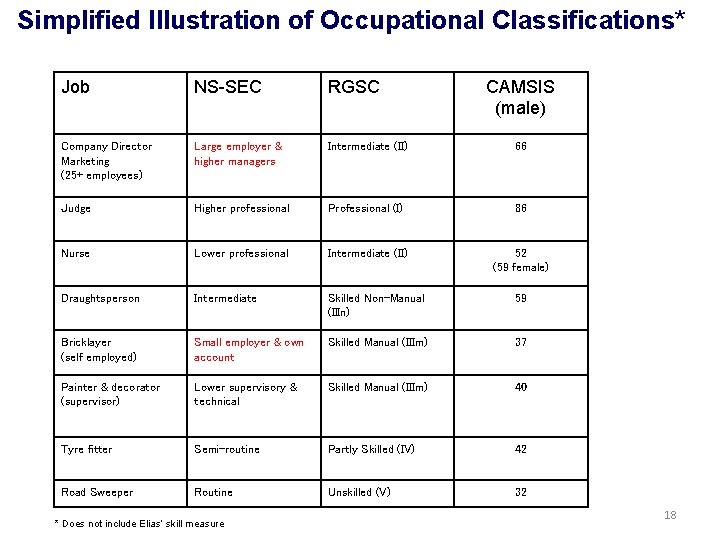 Simplified Illustration of Occupational Classifications*

| Job | NS-SEC | RGSC | CAMSIS (male) |
|---|---|---|---|
| Company Director Marketing (25+ employees) | Large employer & higher managers | Intermediate (II) | 66 |
| Judge | Higher professional | Professional (I) | 86 |
| Nurse | Lower professional | Intermediate (II) | 52 (59 female) |
| Draughtsperson | Intermediate | Skilled Non-Manual (IIIn) | 59 |
| Bricklayer (self employed) | Small employer & own account | Skilled Manual (IIIm) | 37 |
| Painter & decorator (supervisor) | Lower supervisory & technical | Skilled Manual (IIIm) | 40 |
| Tyre fitter | Semi-routine | Partly Skilled (IV) | 42 |
| Road Sweeper | Routine | Unskilled (V) | 32 |

* Does not include Elias' skill measure

18